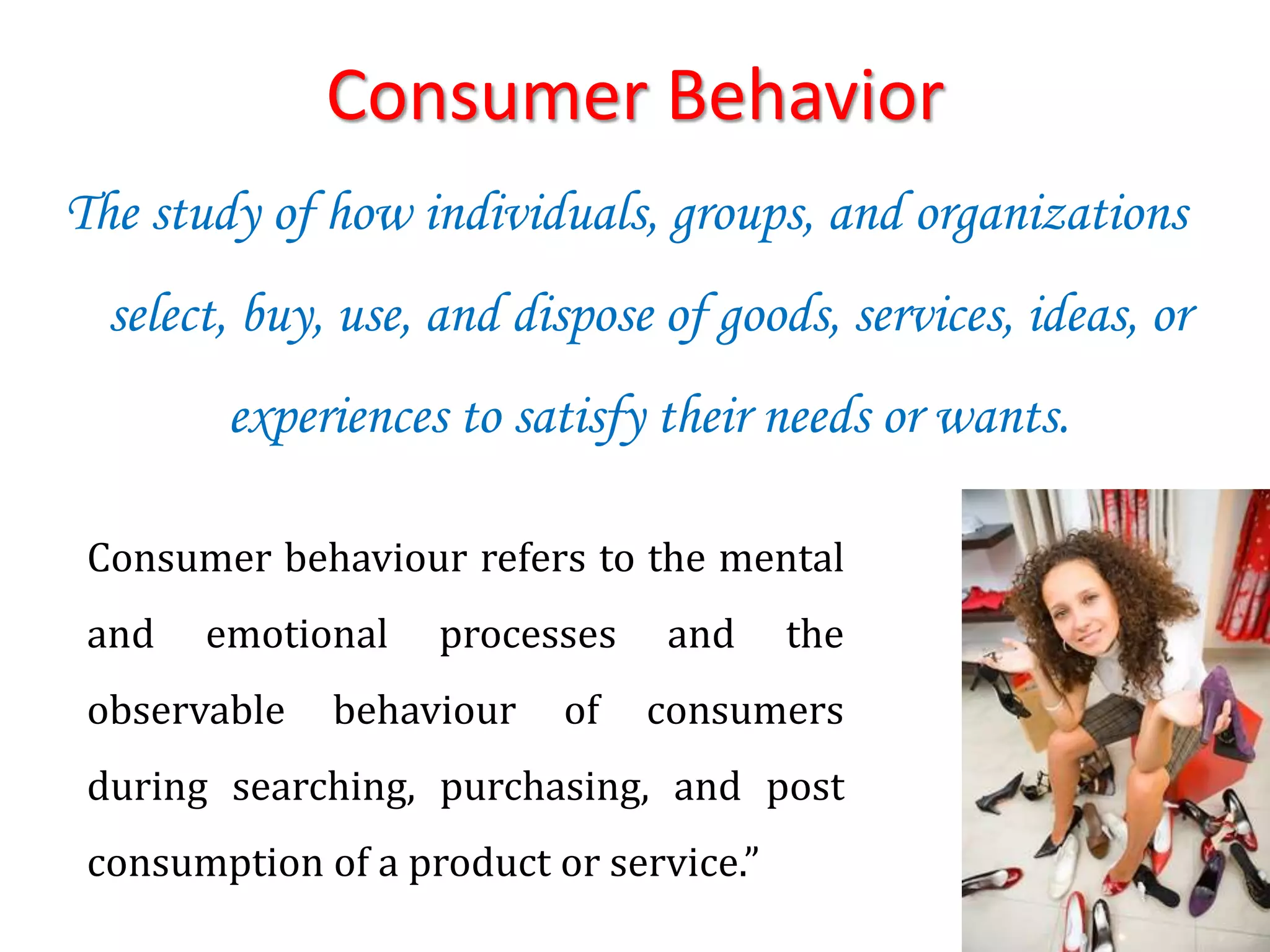 Consumer Behavior

The study of how individuals, groups, and organizations select, buy, use, and dispose of goods, services, ideas, or experiences to satisfy their needs or wants.

Consumer behaviour refers to the mental and emotional processes and the observable behaviour of consumers during searching, purchasing, and post consumption of a product or service.”